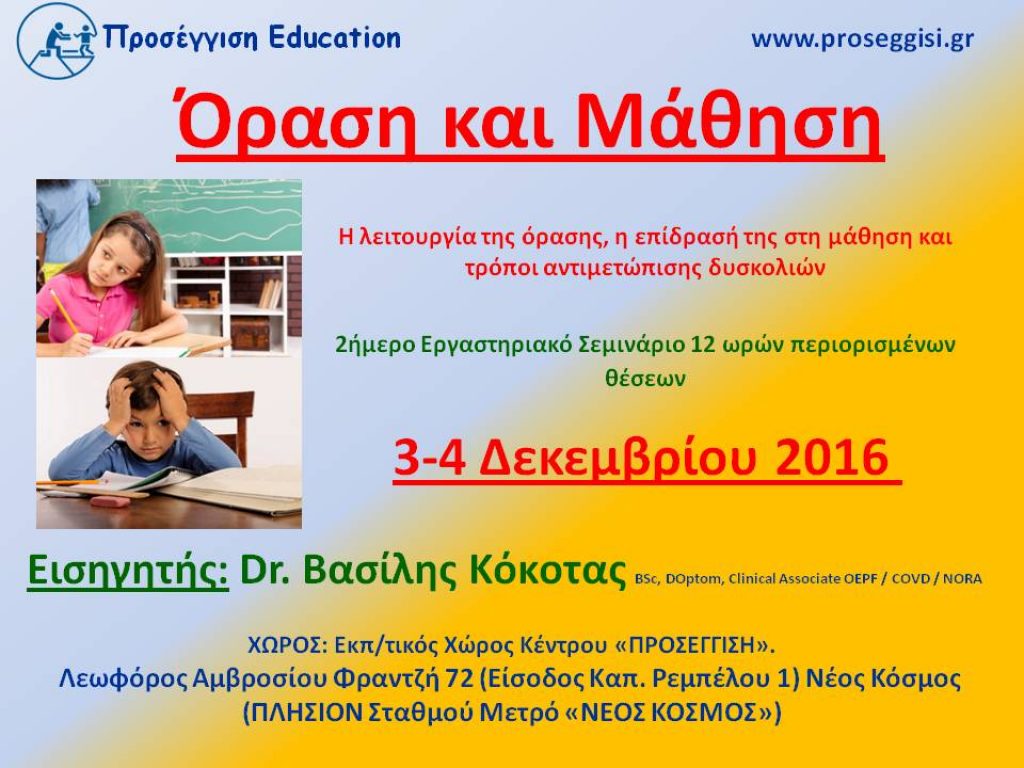 Προσέγγιση Education

www.proseggisi.gr

Όραση και Μάθηση

Η λειτουργία της όρασης, η επίδρασή της στη μάθηση και τρόποι αντιμετώπισης δυσκολιών

2ήμερο Εργαστηριακό Σεμινάριο 12 ωρών περιορισμένων θέσεων

3-4 Δεκεμβρίου 2016

Εισηγητής: Dr. Βασίλης Κόκοτας BSc, DOptom, Clinical Associate OEPF / COVD / NORA

ΧΩΡΟΣ: Εκπ/τικός Χώρος Κέντρου «ΠΡΟΣΕΓΓΙΣΗ».
Λεωφόρος Αμβροσίου Φραντζή 72 (Είσοδος Καπ. Ρεμπέλου 1) Νέος Κόσμος
(ΠΛΗΣΙΟΝ Σταθμού Μετρό «ΝΕΟΣ ΚΟΣΜΟΣ»)